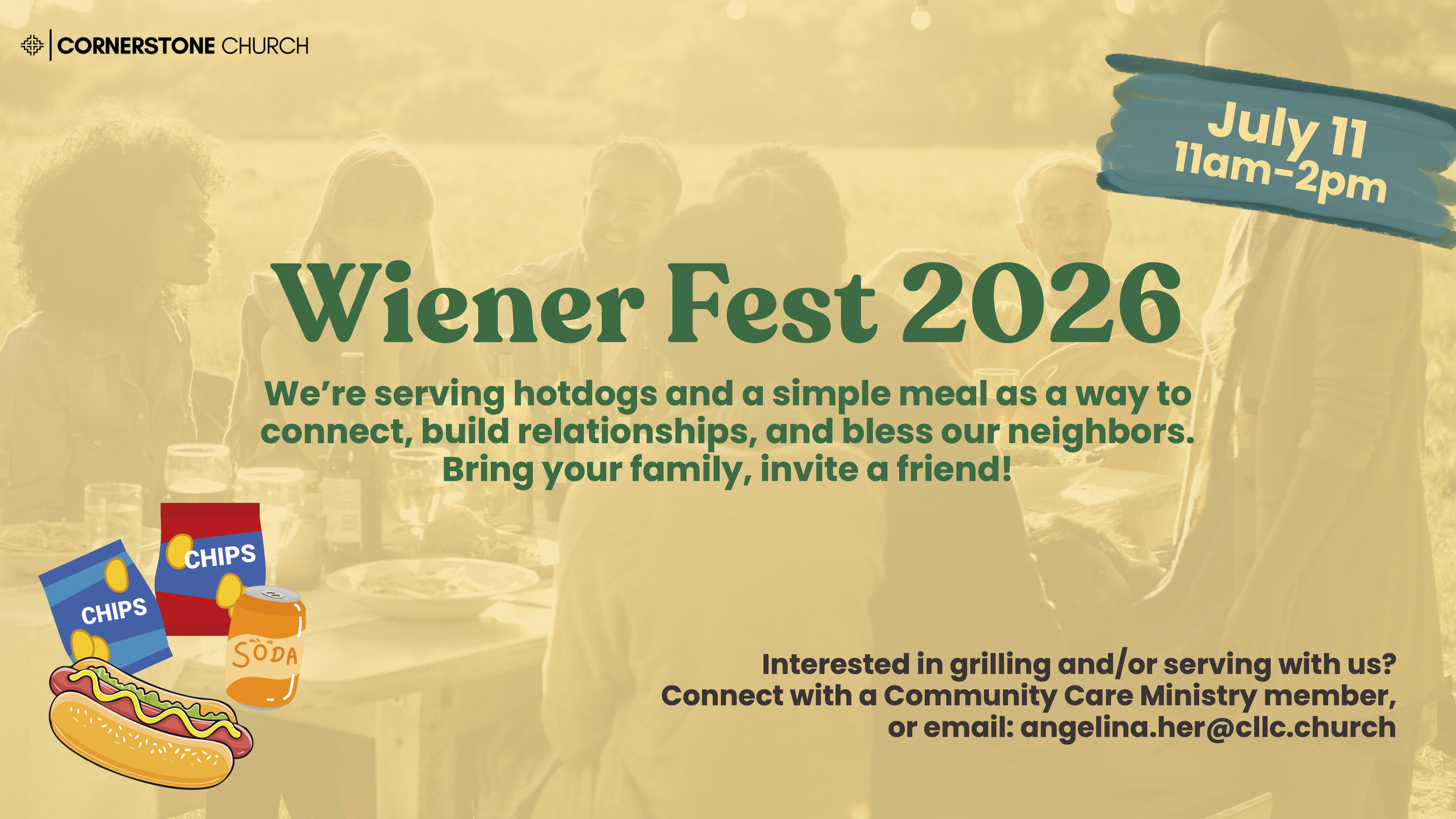 CORNERSTONE CHURCH

July 11
11am-2pm

Wiener Fest 2026

We're serving hotdogs and a simple meal as a way to connect, build relationships, and bless our neighbors. Bring your family, invite a friend!

CHIPS

CHIPS

SODA

Interested in grilling and/or serving with us?
Connect with a Community Care Ministry member, or email: angelina.her@cllc.church